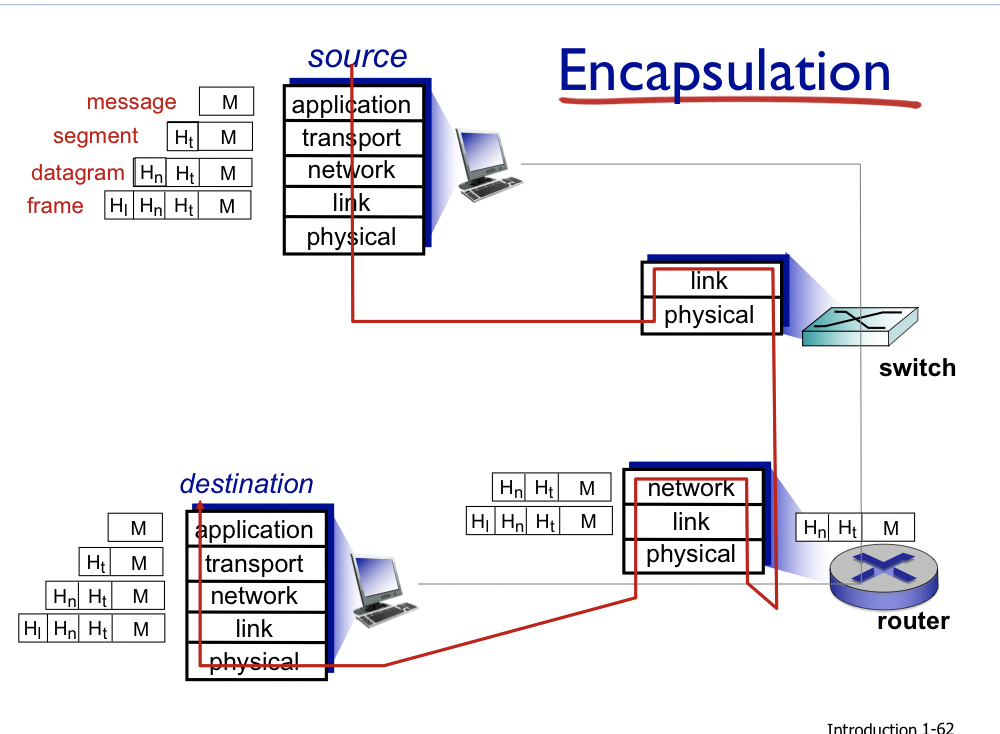 Encapsulation

source

message M
segment $H_t$ M
datagram $H_n$ $H_t$ M
frame $H_l$ $H_n$ $H_t$ M

application
transport
network
link
physical

link
physical

switch

destination

M
$H_t$ M
$H_n$ $H_t$ M
$H_l$ $H_n$ $H_t$ M

application
transport
network
link
physical

$H_n$ $H_t$ M
$H_l$ $H_n$ $H_t$ M

network
link
physical

$H_n$ $H_t$ M

router

Introduction 1-62